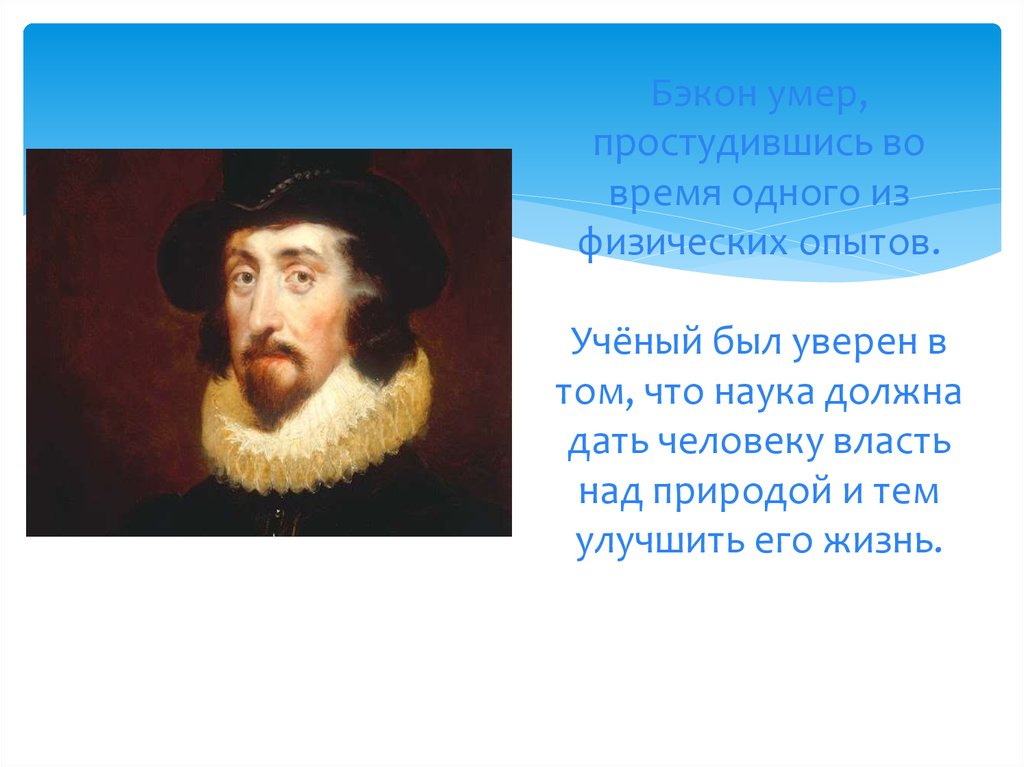 Бэкон умер, простудившись во время одного из физических опытов.

Учёный был уверен в том, что наука должна дать человеку власть над природой и тем улучшить его жизнь.